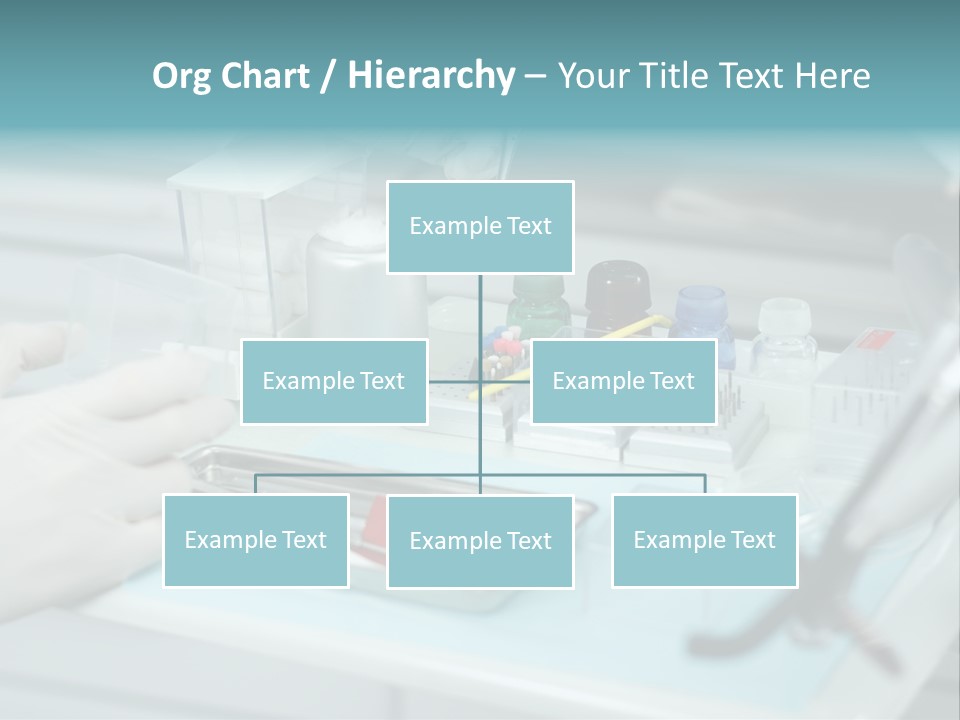 Org Chart / Hierarchy – Your Title Text Here

Example Text

Example Text

Example Text

Example Text

Example Text

Example Text